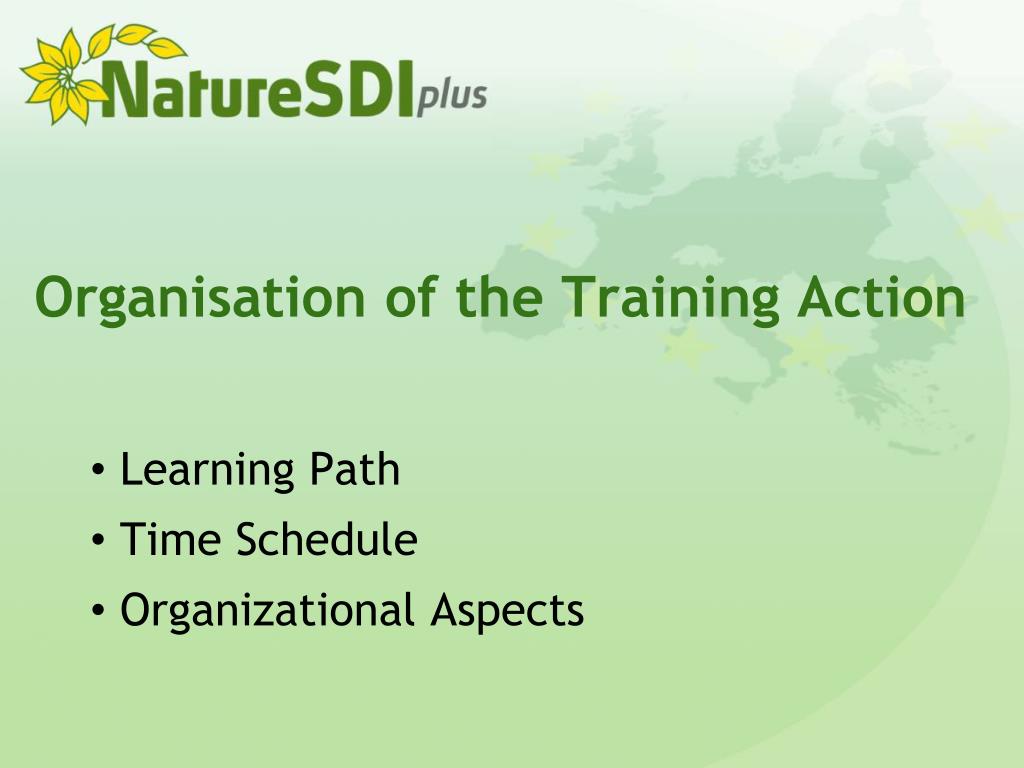 NatureSDIplus

Organisation of the Training Action

• Learning Path
• Time Schedule
• Organizational Aspects